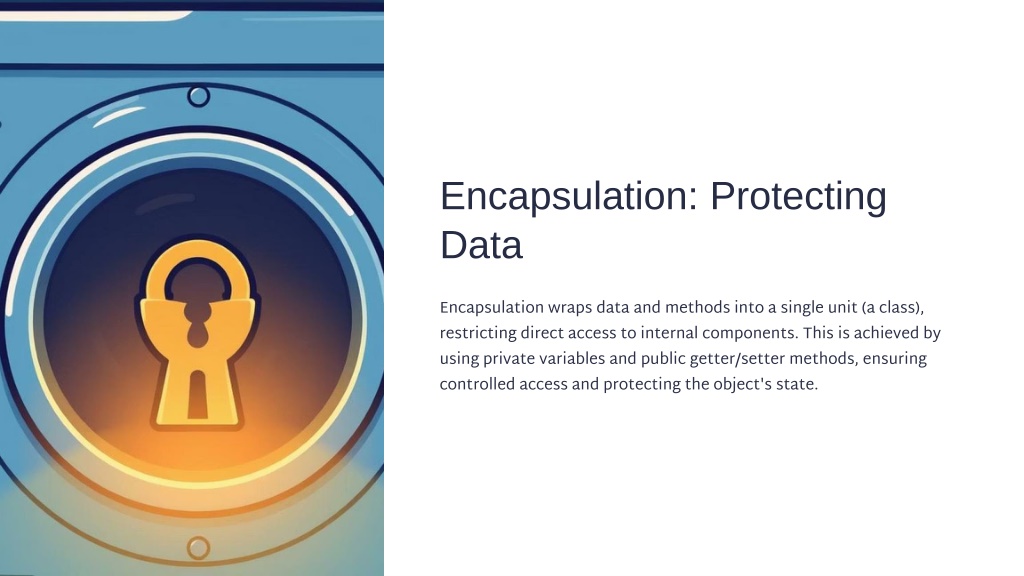 Encapsulation: Protecting Data

Encapsulation wraps data and methods into a single unit (a class), restricting direct access to internal components. This is achieved by using private variables and public getter/setter methods, ensuring controlled access and protecting the object's state.